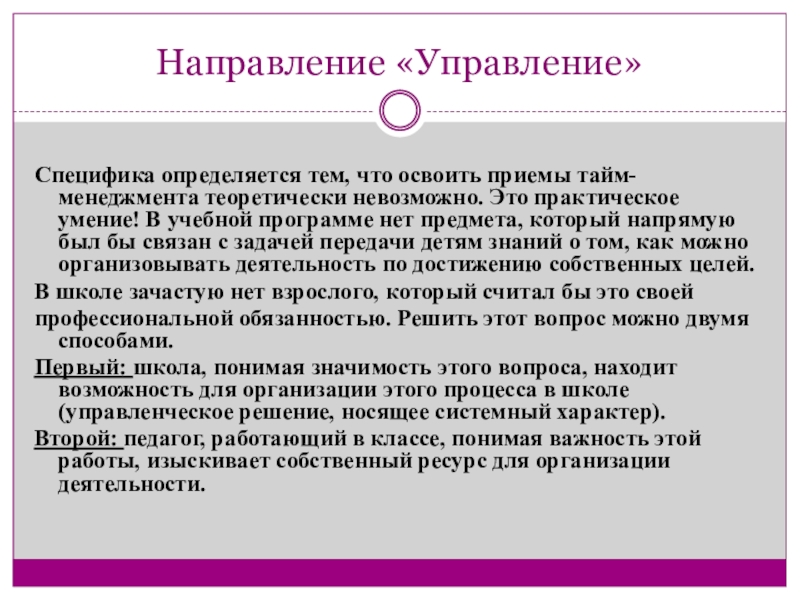 Направление «Управление»

Специфика определяется тем, что освоить приемы тайм-менеджмента теоретически невозможно. Это практическое умение! В учебной программе нет предмета, который напрямую был бы связан с задачей передачи детям знаний о том, как можно организовывать деятельность по достижению собственных целей.

В школе зачастую нет взрослого, который считал бы это своей

профессиональной обязанностью. Решить этот вопрос можно двумя способами.

Первый: школа, понимая значимость этого вопроса, находит возможность для организации этого процесса в школе (управленческое решение, носящее системный характер).

Второй: педагог, работающий в классе, понимая важность этой работы, изыскивает собственный ресурс для организации деятельности.